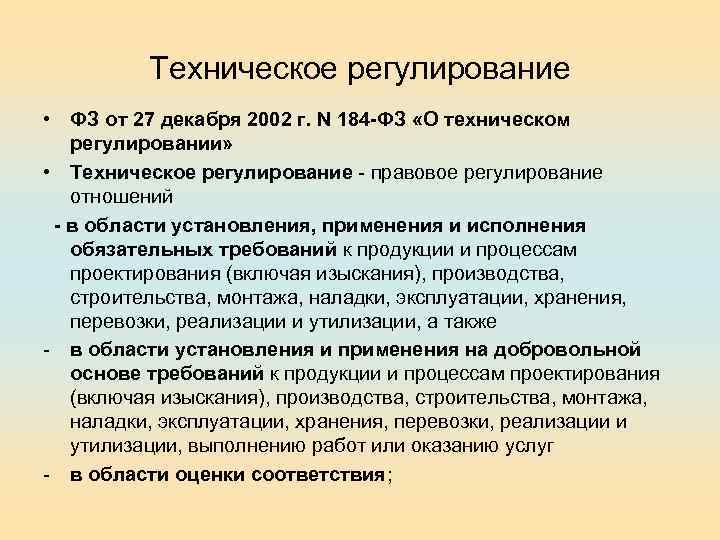 Техническое регулирование

• ФЗ от 27 декабря 2002 г. N 184-ФЗ «О техническом регулировании»

• Техническое регулирование - правовое регулирование отношений

- в области установления, применения и исполнения обязательных требований к продукции и процессам проектирования (включая изыскания), производства, строительства, монтажа, наладки, эксплуатации, хранения, перевозки, реализации и утилизации, а также

- в области установления и применения на добровольной основе требований к продукции и процессам проектирования (включая изыскания), производства, строительства, монтажа, наладки, эксплуатации, хранения, перевозки, реализации и утилизации, выполнению работ или оказанию услуг

- в области оценки соответствия;